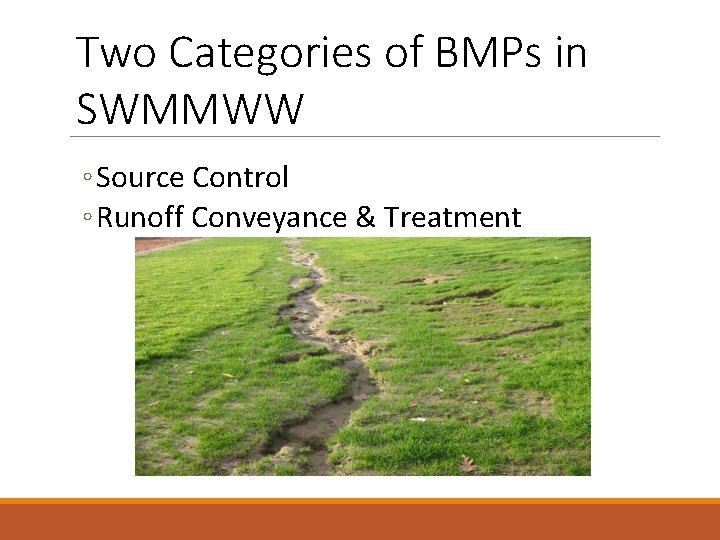 Two Categories of BMPs in SWMMWW

◦ Source Control
◦ Runoff Conveyance & Treatment